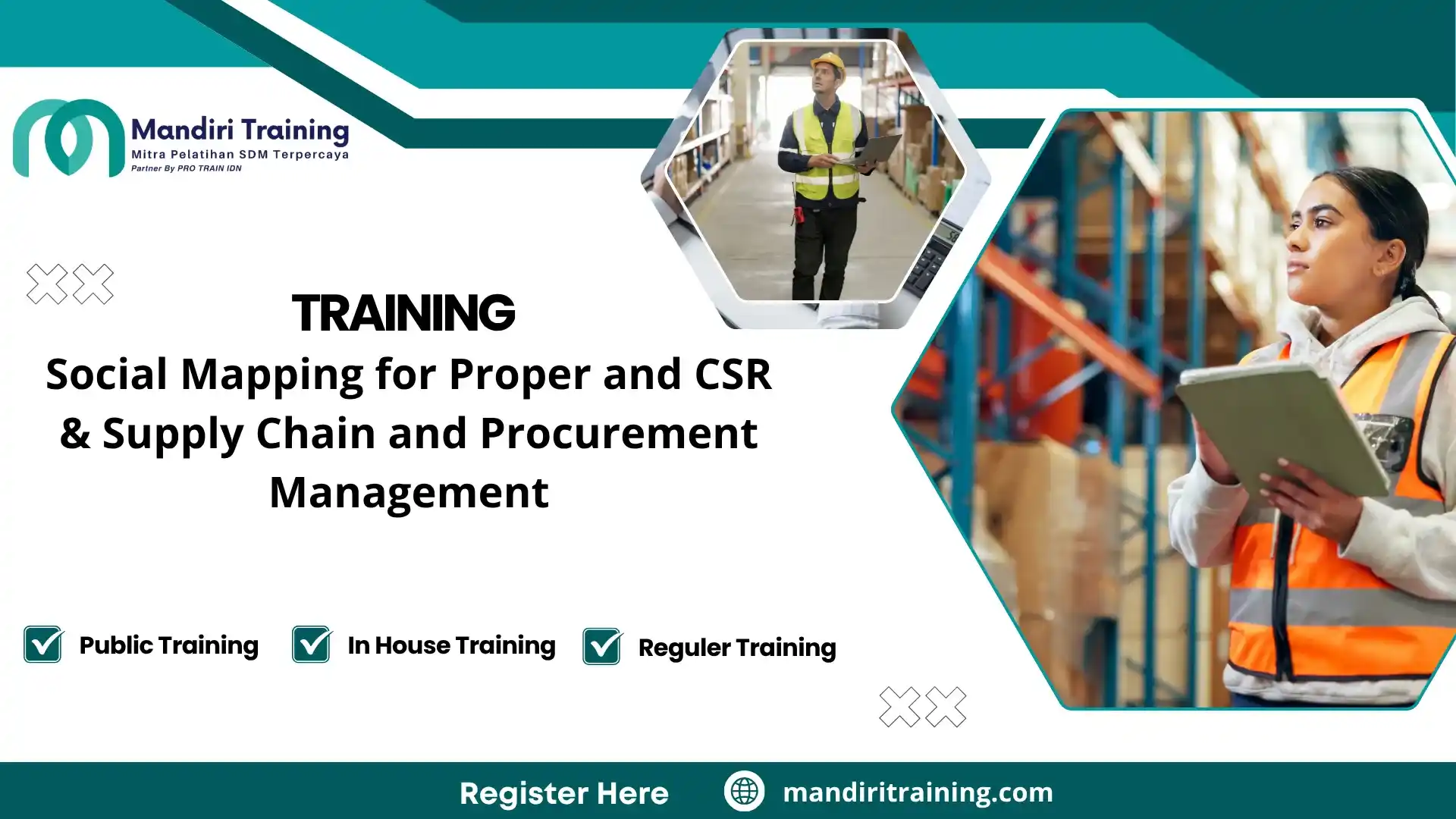 Mandiri Training
Mitra Pelatihan SDM Terpercaya
Partner By PRO TRAIN IDN

TRAINING
Social Mapping for Proper and CSR & Supply Chain and Procurement Management

Public Training
In House Training
Reguler Training

Register Here
mandiritraining.com